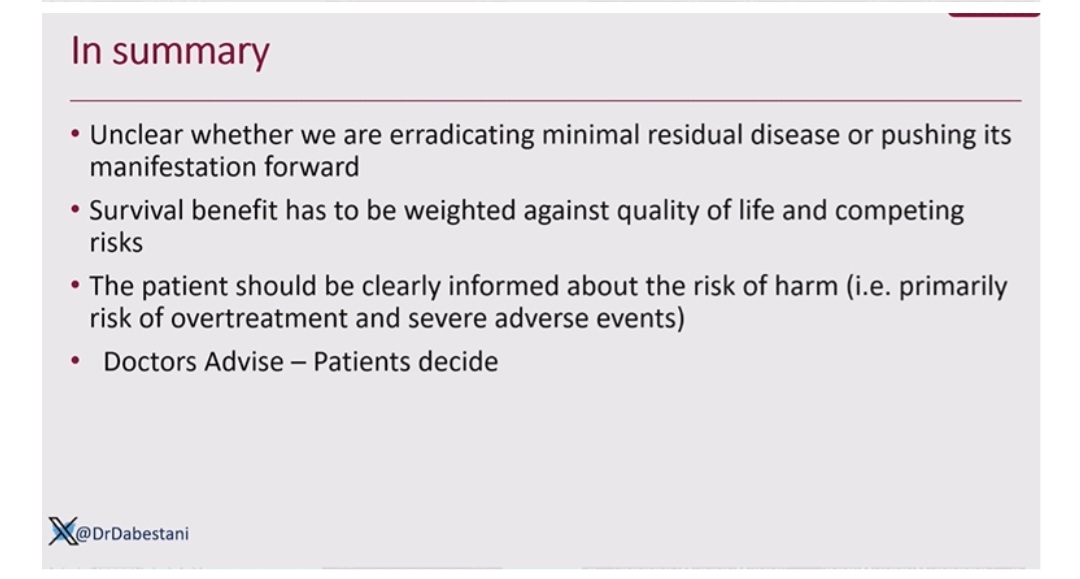 In summary

• Unclear whether we are erradicating minimal residual disease or pushing its manifestation forward

• Survival benefit has to be weighted against quality of life and competing risks

• The patient should be clearly informed about the risk of harm (i.e. primarily risk of overtreatment and severe adverse events)

• Doctors Advise – Patients decide

@DrDabestani